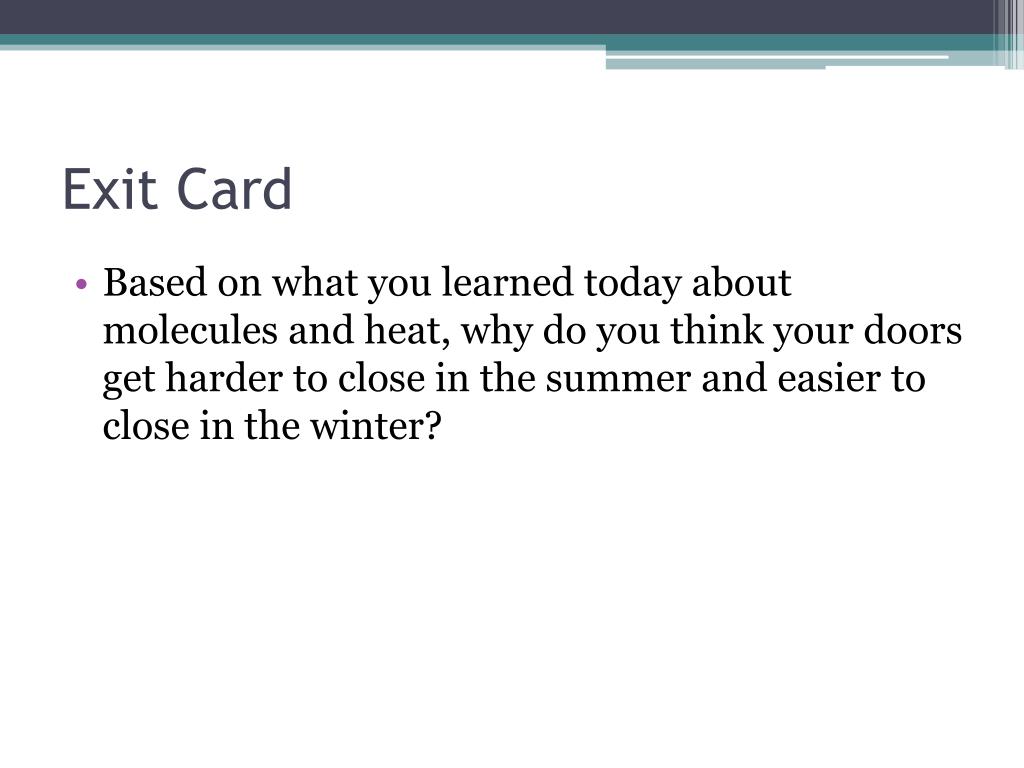 Exit Card

• Based on what you learned today about molecules and heat, why do you think your doors get harder to close in the summer and easier to close in the winter?